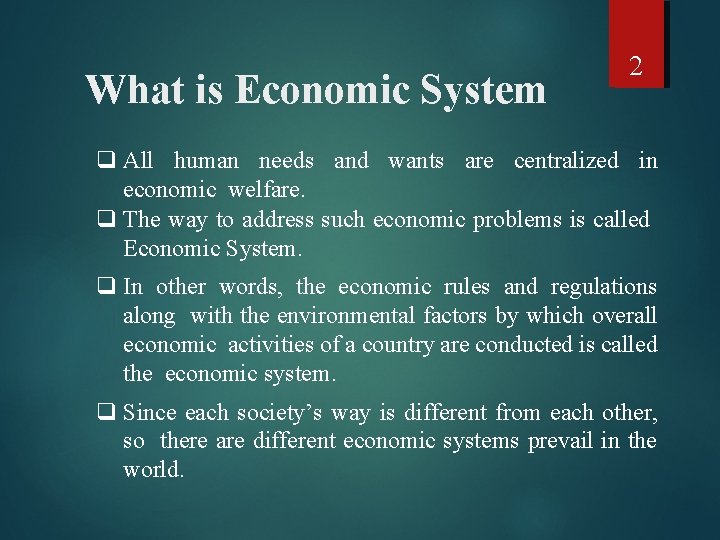 2

What is Economic System

❑ All human needs and wants are centralized in economic welfare.

❑ The way to address such economic problems is called Economic System.

❑ In other words, the economic rules and regulations along with the environmental factors by which overall economic activities of a country are conducted is called the economic system.

❑ Since each society's way is different from each other, so there are different economic systems prevail in the world.